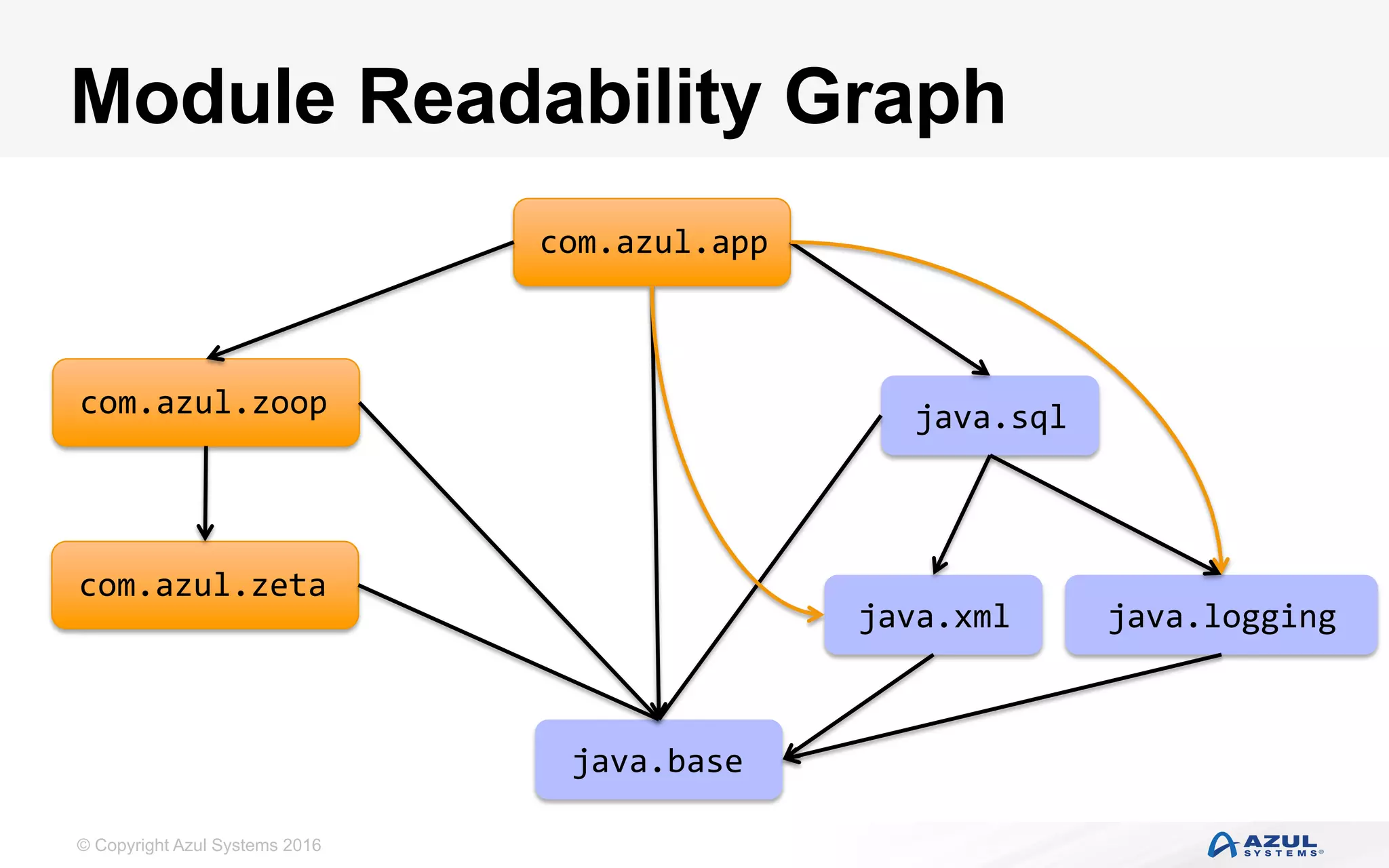 Module Readability Graph

com.azul.app

com.azul.zoop

java.sql

com.azul.zeta

java.xml

java.logging

java.base

© Copyright Azul Systems 2016

AZUL SYSTEMS®